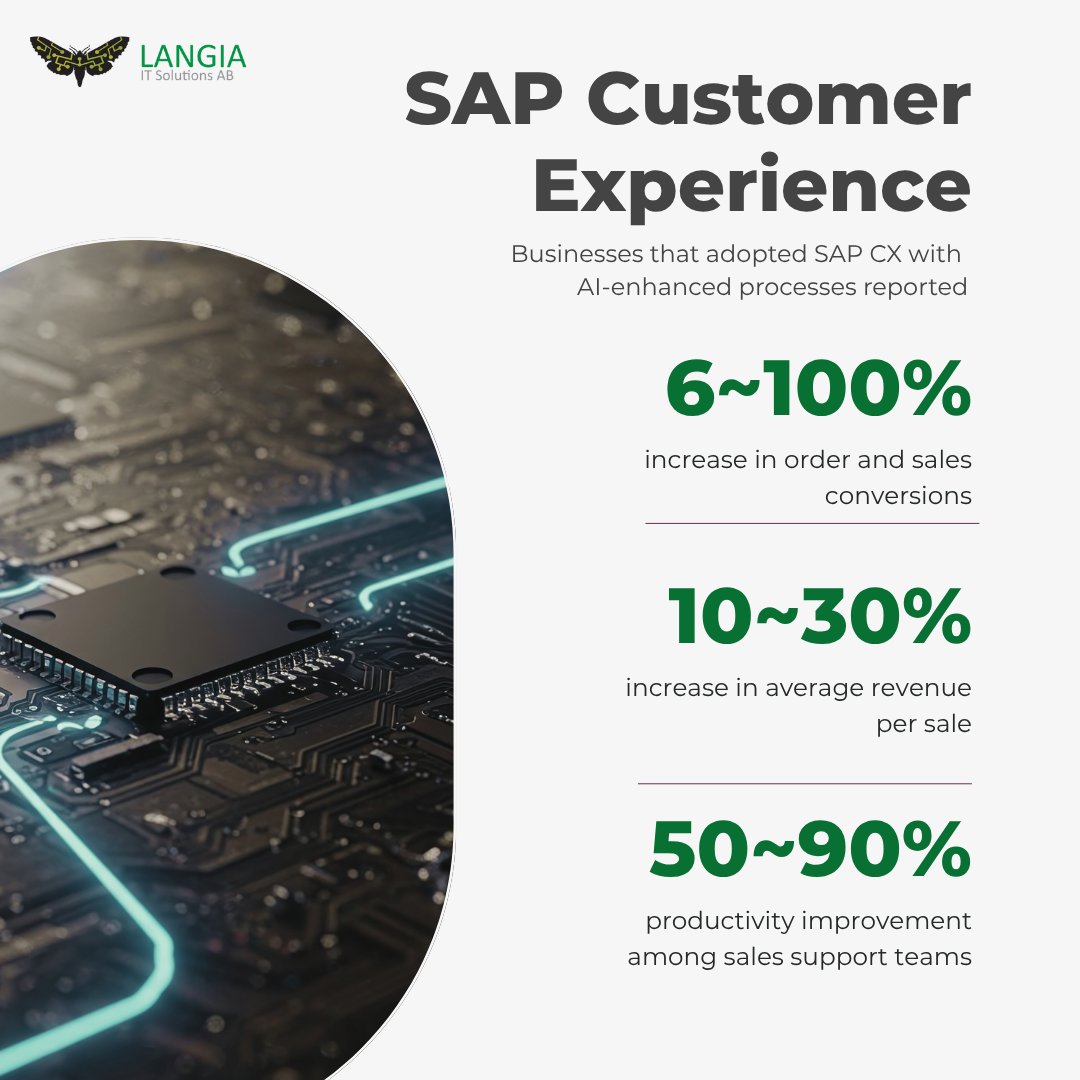 LANGIA
IT Solutions AB

SAP Customer Experience

Businesses that adopted SAP CX with AI-enhanced processes reported

6~100%

increase in order and sales conversions

10~30%

increase in average revenue per sale

50~90%

productivity improvement among sales support teams